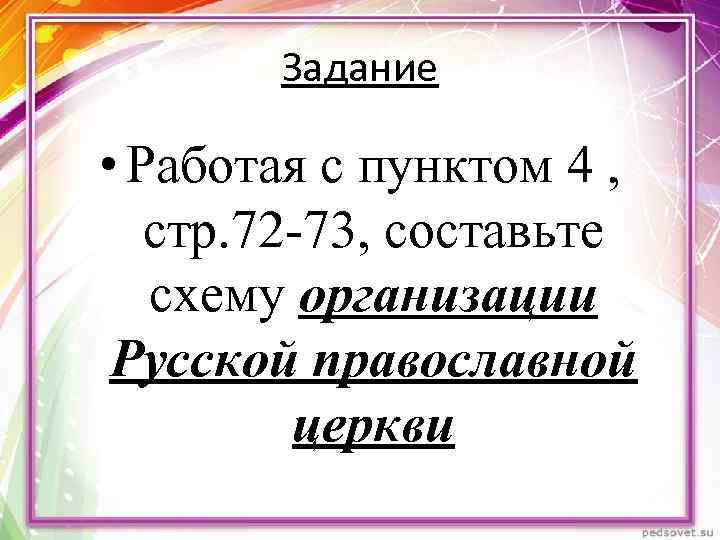 Задание

• Работая с пунктом 4 , стр.72-73, составьте схему организации Русской православной церкви

pedsovet.su